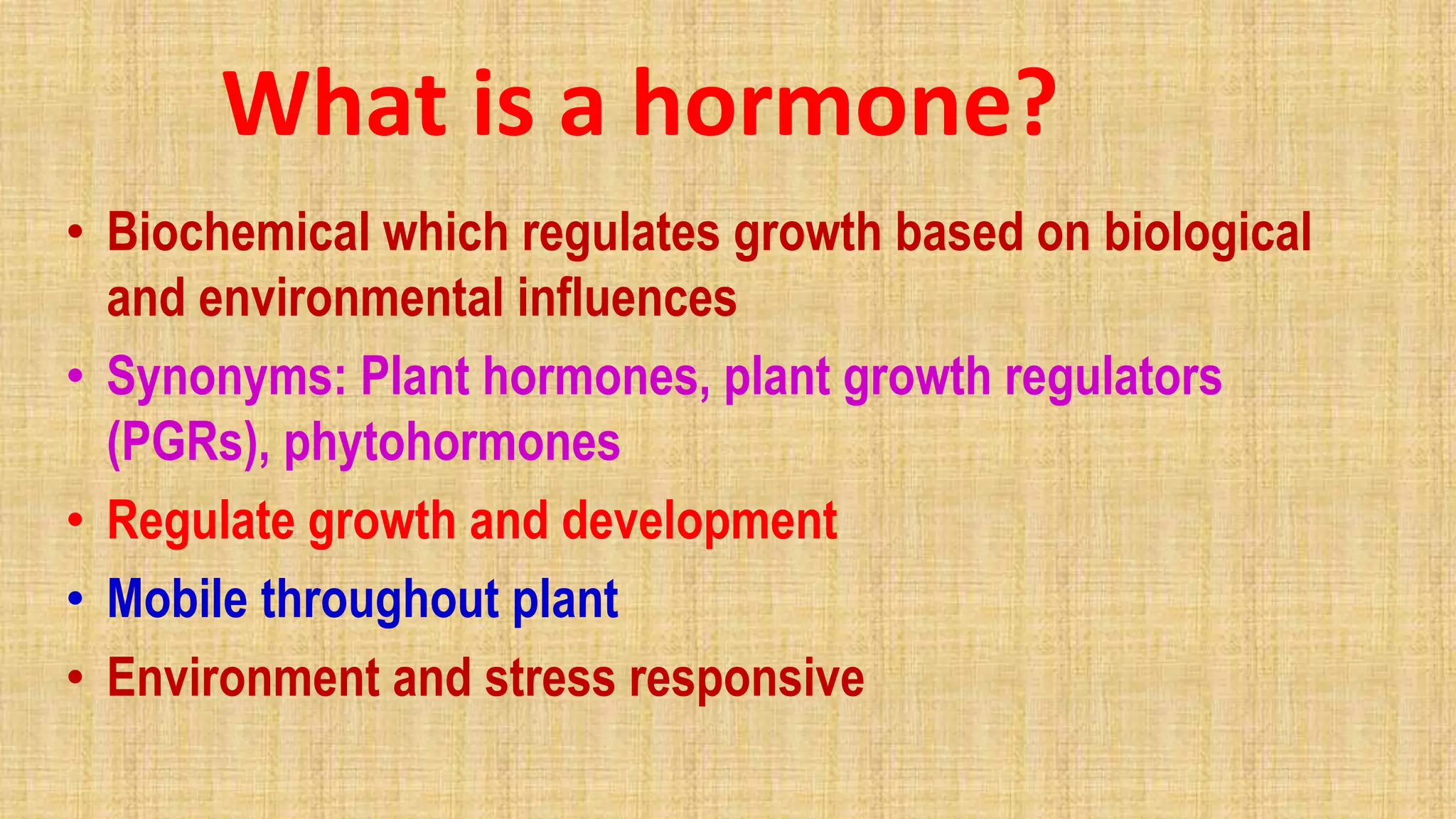 What is a hormone?

• Biochemical which regulates growth based on biological and environmental influences
• Synonyms: Plant hormones, plant growth regulators (PGRs), phytohormones
• Regulate growth and development
• Mobile throughout plant
• Environment and stress responsive